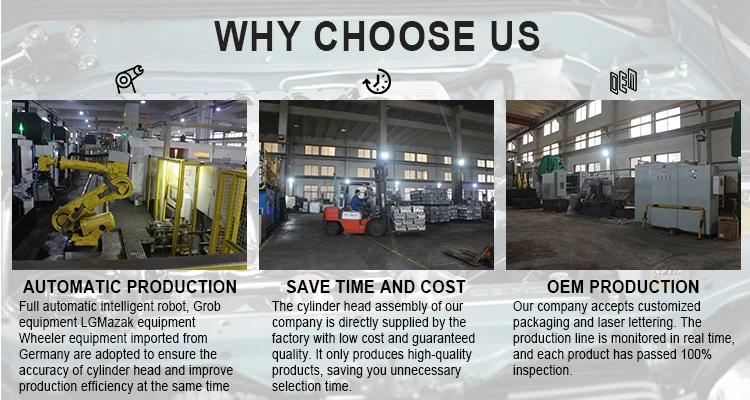 WHY CHOOSE US

OEM

AUTOMATIC PRODUCTION

Full automatic intelligent robot, Grob equipment LGMazak equipment Wheeler equipment imported from Germany are adopted to ensure the accuracy of cylinder head and improve production efficiency at the same time

SAVE TIME AND COST

The cylinder head assembly of our company is directly supplied by the factory with low cost and guaranteed quality. It only produces high-quality products, saving you unnecessary selection time.

OEM PRODUCTION

Our company accepts customized packaging and laser lettering. The production line is monitored in real time, and each product has passed 100% inspection.